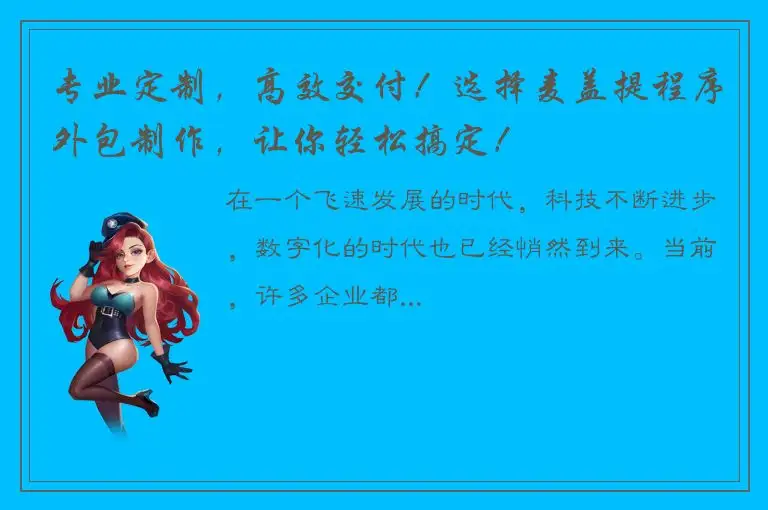 专业定制，高效交付！选择麦盖提程序外包制作，让你轻松搞定！

在一个飞速发展的时代，科技不断进步，数字化的时代也已经悄然到来。当前，许多企业都...